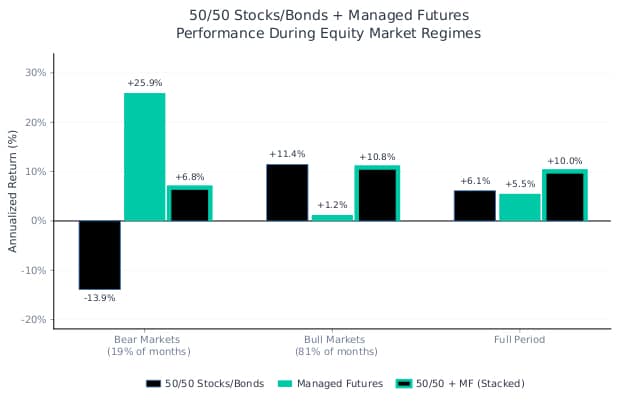 50/50 Stocks/Bonds + Managed Futures
Performance During Equity Market Regimes

Annualized Return (%)

30%
20%
10%
0%
-10%
-20%

+25.9%
+6.8%
-13.9%
+11.4%
+1.2%
+10.8%
+6.1%
+5.5%
+10.0%

Bear Markets
(19% of months)

Bull Markets
(81% of months)

Full Period

50/50 Stocks/Bonds
Managed Futures
50/50 + MF (Stacked)